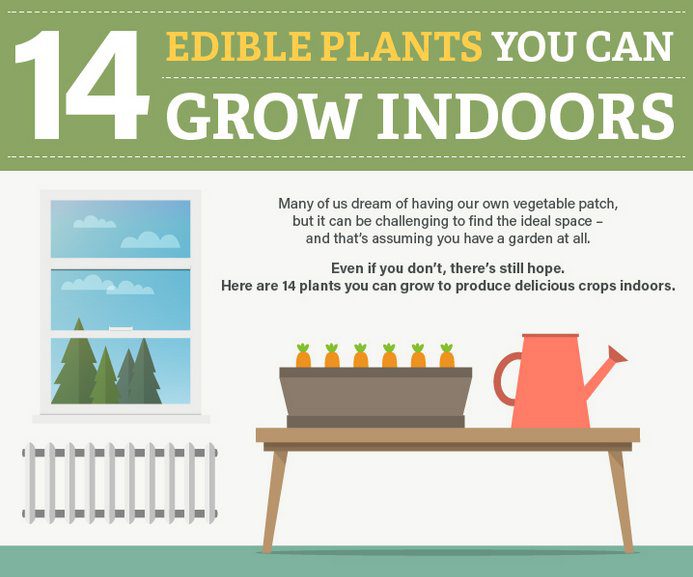 14 EDIBLE PLANTS YOU CAN GROW INDOORS

Many of us dream of having our own vegetable patch, but it can be challenging to find the ideal space – and that's assuming you have a garden at all.

Even if you don't, there's still hope. Here are 14 plants you can grow to produce delicious crops indoors.